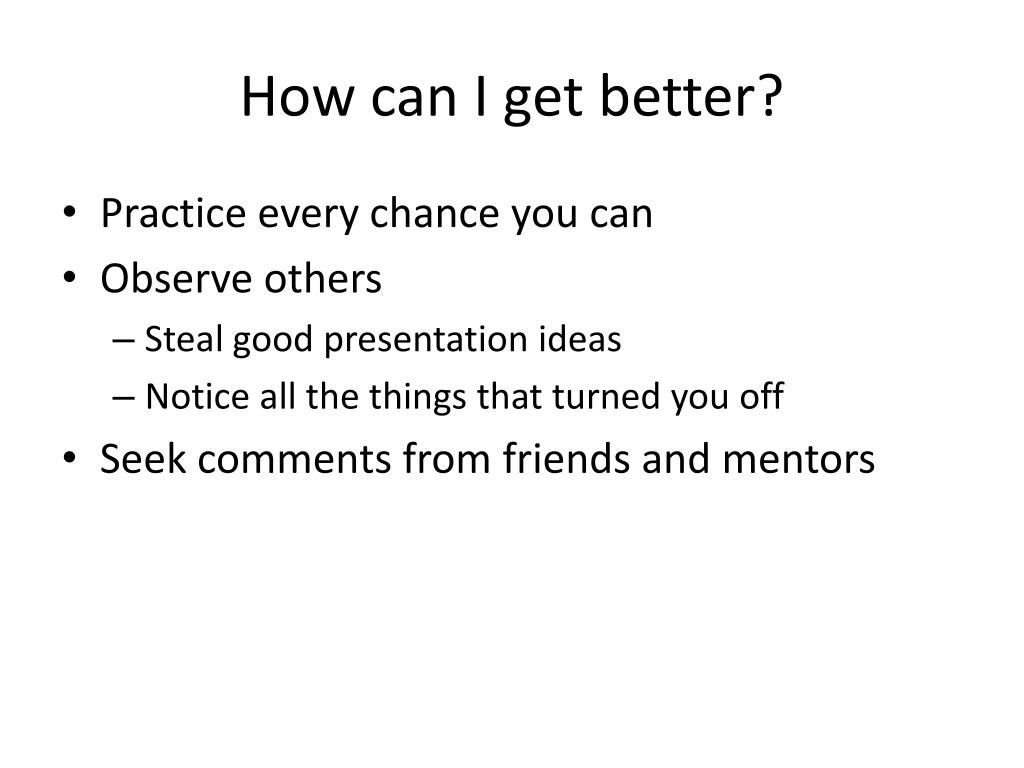 How can I get better?

• Practice every chance you can
• Observe others
– Steal good presentation ideas
– Notice all the things that turned you off
• Seek comments from friends and mentors